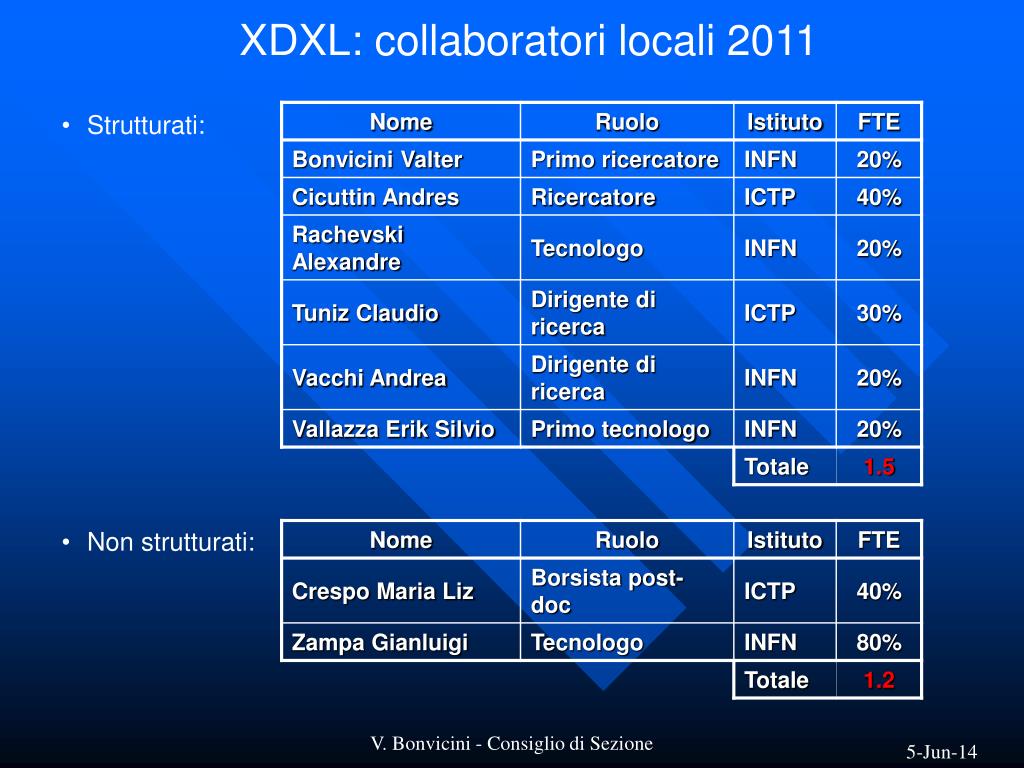 XDXL: collaboratori locali 2011

• Strutturati:

| Nome | Ruolo | Istituto | FTE |
|---|---|---|---|
| Bonvicini Valter | Primo ricercatore | INFN | 20% |
| Cicuttin Andres | Ricercatore | ICTP | 40% |
| Rachevski Alexandre | Tecnologo | INFN | 20% |
| Tuniz Claudio | Dirigente di ricerca | ICTP | 30% |
| Vacchi Andrea | Dirigente di ricerca | INFN | 20% |
| Vallazza Erik Silvio | Primo tecnologo | INFN | 20% |
| | | Totale | 1.5 |

• Non strutturati:

| Nome | Ruolo | Istituto | FTE |
|---|---|---|---|
| Crespo Maria Liz | Borsista post-doc | ICTP | 40% |
| Zampa Gianluigi | Tecnologo | INFN | 80% |
| | | Totale | 1.2 |

V. Bonvicini - Consiglio di Sezione

5-Jun-14